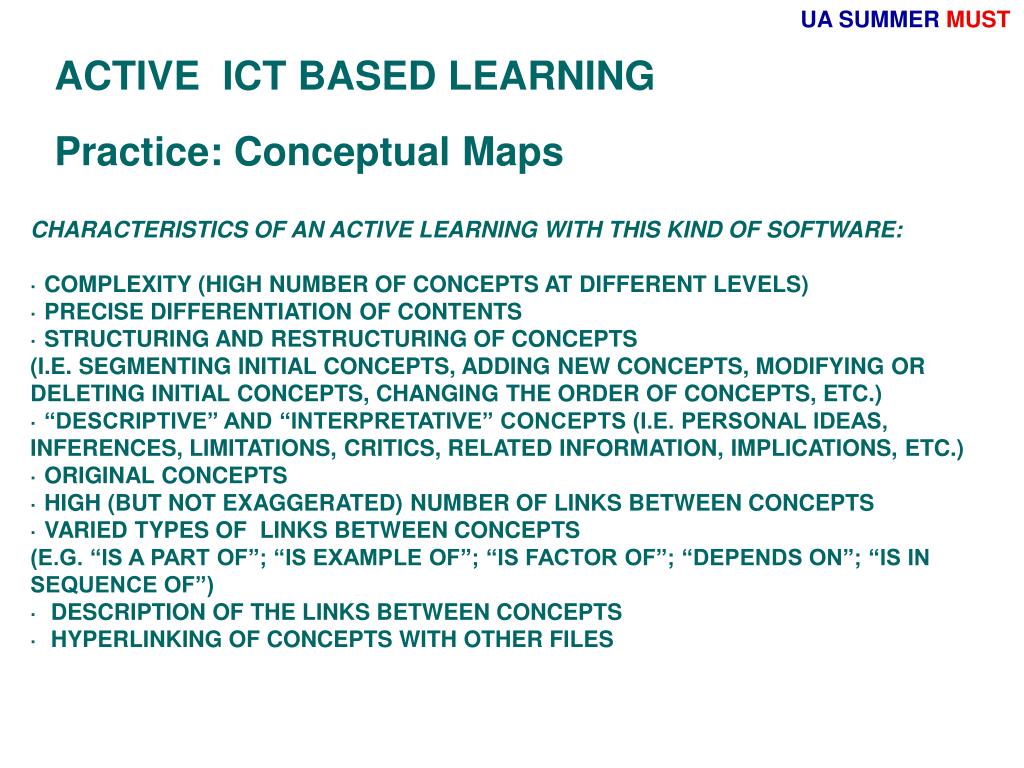 UA SUMMER MUST

ACTIVE ICT BASED LEARNING

Practice: Conceptual Maps

CHARACTERISTICS OF AN ACTIVE LEARNING WITH THIS KIND OF SOFTWARE:

· COMPLEXITY (HIGH NUMBER OF CONCEPTS AT DIFFERENT LEVELS)
· PRECISE DIFFERENTIATION OF CONTENTS
· STRUCTURING AND RESTRUCTURING OF CONCEPTS
(I.E. SEGMENTING INITIAL CONCEPTS, ADDING NEW CONCEPTS, MODIFYING OR DELETING INITIAL CONCEPTS, CHANGING THE ORDER OF CONCEPTS, ETC.)
· “DESCRIPTIVE” AND “INTERPRETATIVE” CONCEPTS (I.E. PERSONAL IDEAS, INFERENCES, LIMITATIONS, CRITICS, RELATED INFORMATION, IMPLICATIONS, ETC.)
· ORIGINAL CONCEPTS
· HIGH (BUT NOT EXAGGERATED) NUMBER OF LINKS BETWEEN CONCEPTS
· VARIED TYPES OF LINKS BETWEEN CONCEPTS
(E.G. “IS A PART OF”; “IS EXAMPLE OF”; “IS FACTOR OF”; “DEPENDS ON”; “IS IN SEQUENCE OF”)
· DESCRIPTION OF THE LINKS BETWEEN CONCEPTS
· HYPERLINKING OF CONCEPTS WITH OTHER FILES